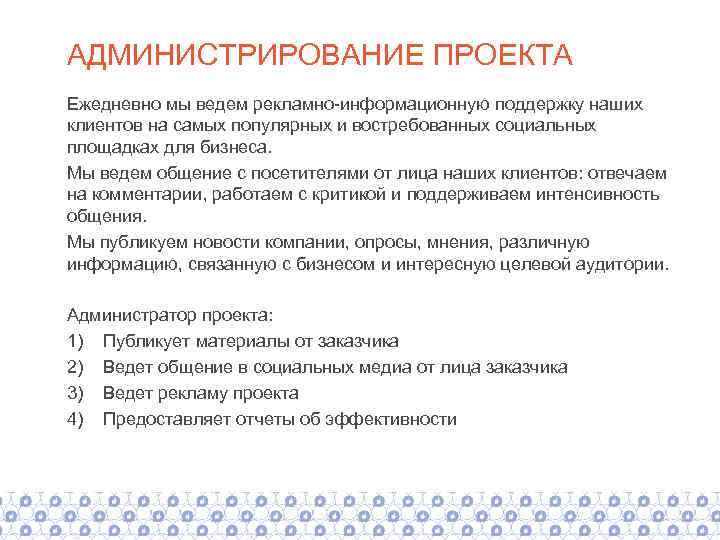 АДМИНИСТРИРОВАНИЕ ПРОЕКТА

Ежедневно мы ведем рекламно-информационную поддержку наших клиентов на самых популярных и востребованных социальных площадках для бизнеса.

Мы ведем общение с посетителями от лица наших клиентов: отвечаем на комментарии, работаем с критикой и поддерживаем интенсивность общения.

Мы публикуем новости компании, опросы, мнения, различную информацию, связанную с бизнесом и интересную целевой аудитории.

Администратор проекта:
1) Публикует материалы от заказчика
2) Ведет общение в социальных медиа от лица заказчика
3) Ведет рекламу проекта
4) Предоставляет отчеты об эффективности